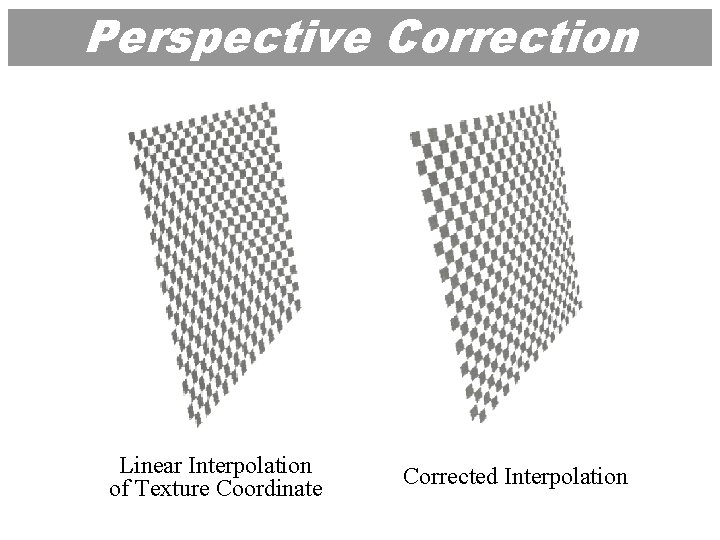 Perspective Correction

Linear Interpolation of Texture Coordinate

Corrected Interpolation